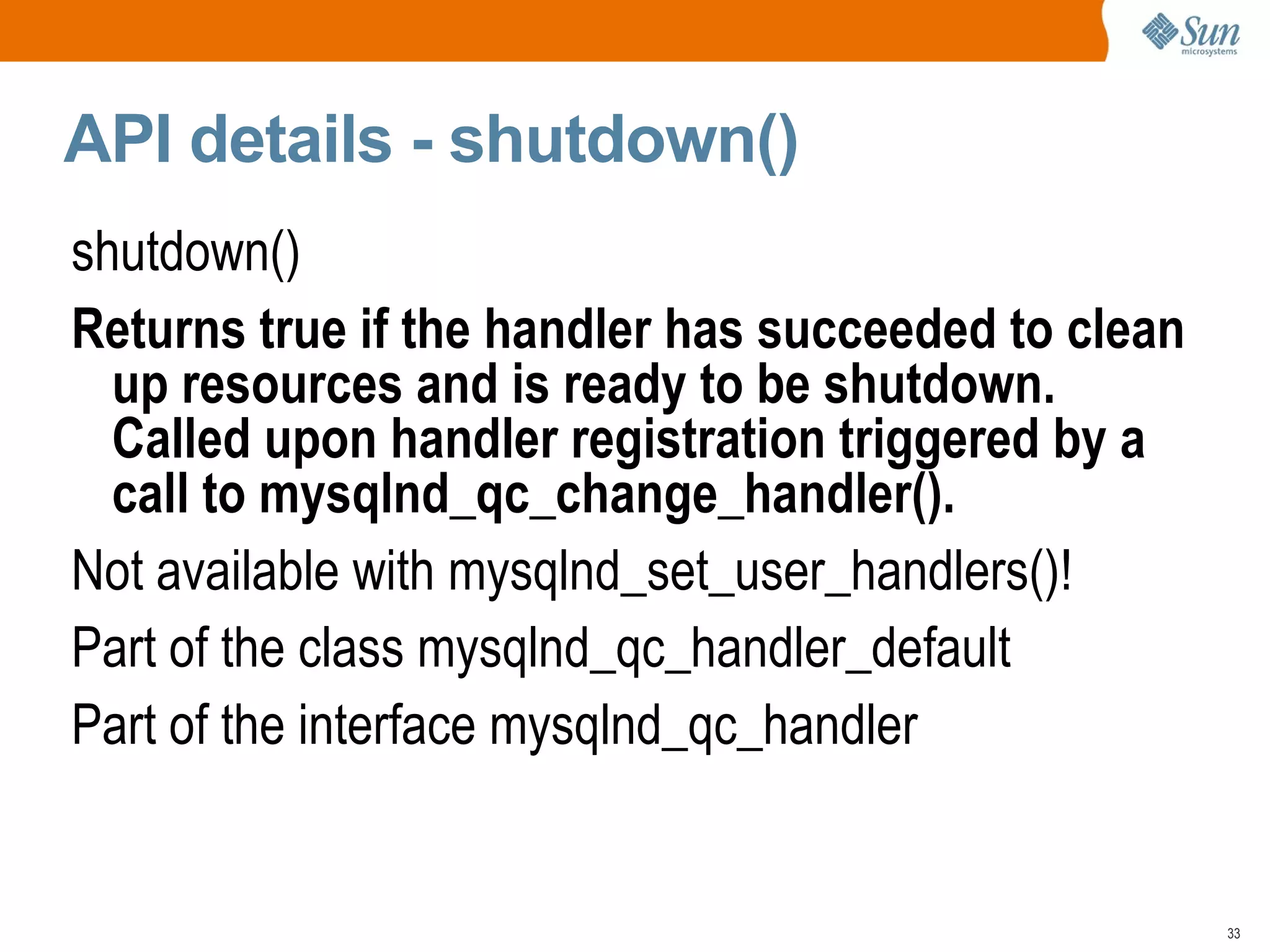 Sun microsystems

API details - shutdown()

shutdown()

Returns true if the handler has succeeded to clean up resources and is ready to be shutdown. Called upon handler registration triggered by a call to mysqlnd_qc_change_handler().

Not available with mysqlnd_set_user_handlers()!

Part of the class mysqlnd_qc_handler_default

Part of the interface mysqlnd_qc_handler

33